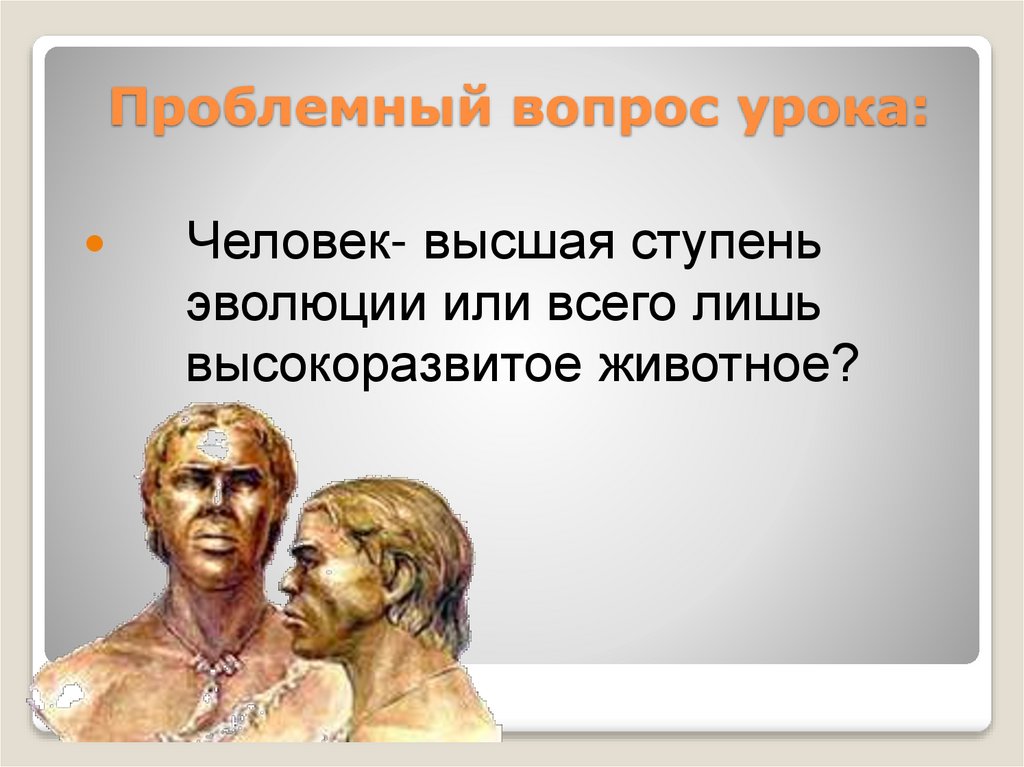 Проблемный вопрос урока:

Человек- высшая ступень эволюции или всего лишь высокоразвитое животное?